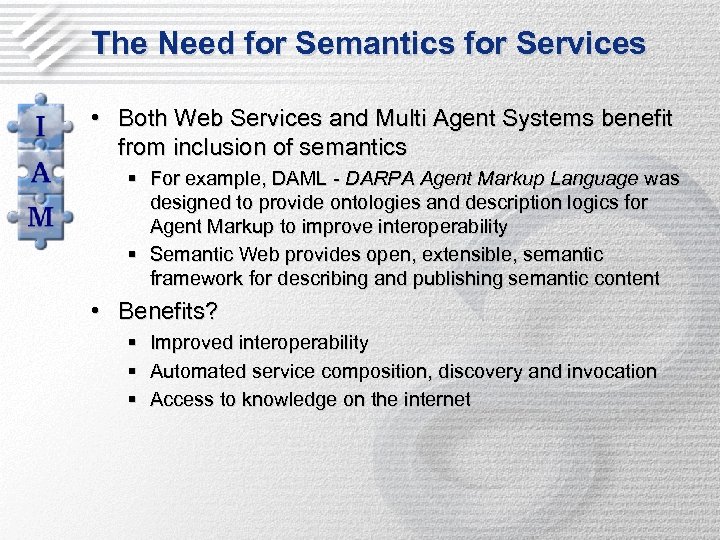 The Need for Semantics for Services

I
A
M

• Both Web Services and Multi Agent Systems benefit from inclusion of semantics
 ▪ For example, DAML - DARPA Agent Markup Language was designed to provide ontologies and description logics for Agent Markup to improve interoperability
 ▪ Semantic Web provides open, extensible, semantic framework for describing and publishing semantic content
• Benefits?
 ▪ Improved interoperability
 ▪ Automated service composition, discovery and invocation
 ▪ Access to knowledge on the internet